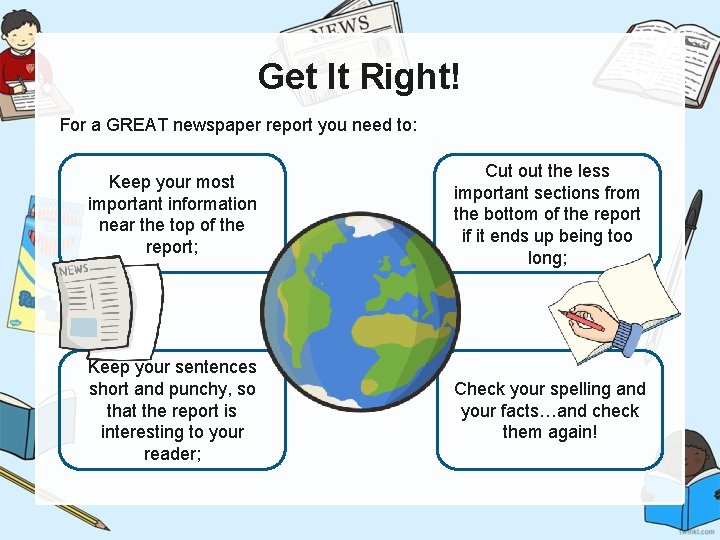 NEWS

Get It Right!

For a GREAT newspaper report you need to:

Keep your most important information near the top of the report;

Cut out the less important sections from the bottom of the report if it ends up being too long;

NEWS

Keep your sentences short and punchy, so that the report is interesting to your reader;

Check your spelling and your facts…and check them again!

twinkl.com